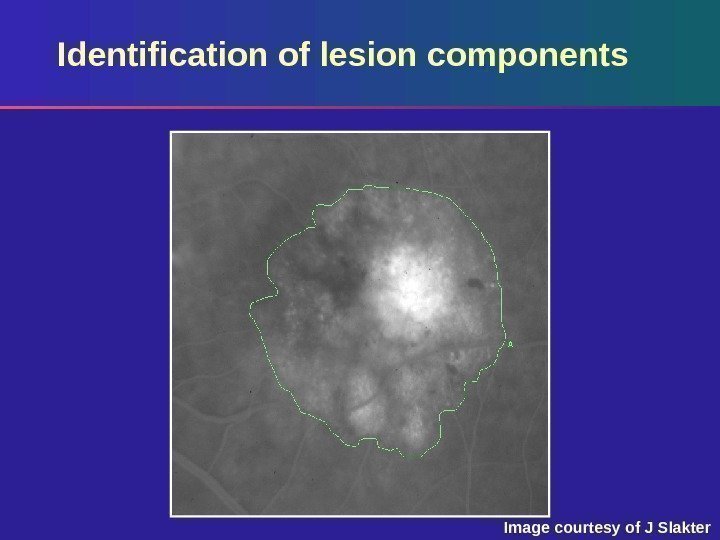 Identification of lesion components

A

Image courtesy of J Slakter